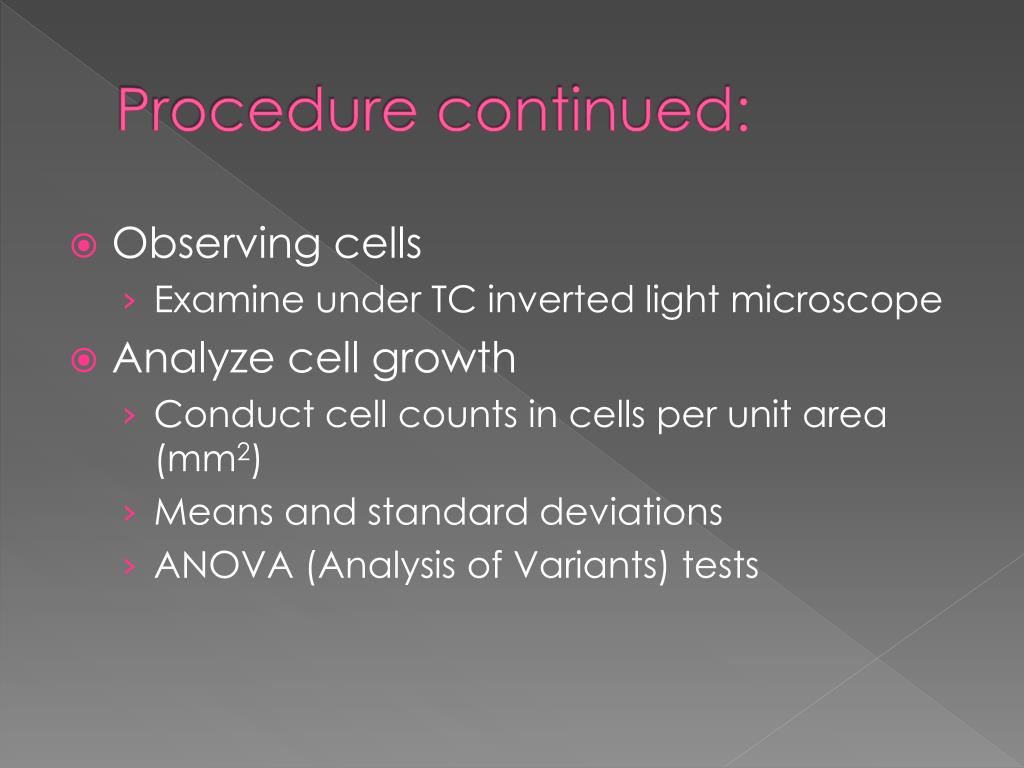 Procedure continued:

Observing cells
› Examine under TC inverted light microscope

Analyze cell growth
› Conduct cell counts in cells per unit area ($mm^2$)
› Means and standard deviations
› ANOVA (Analysis of Variants) tests